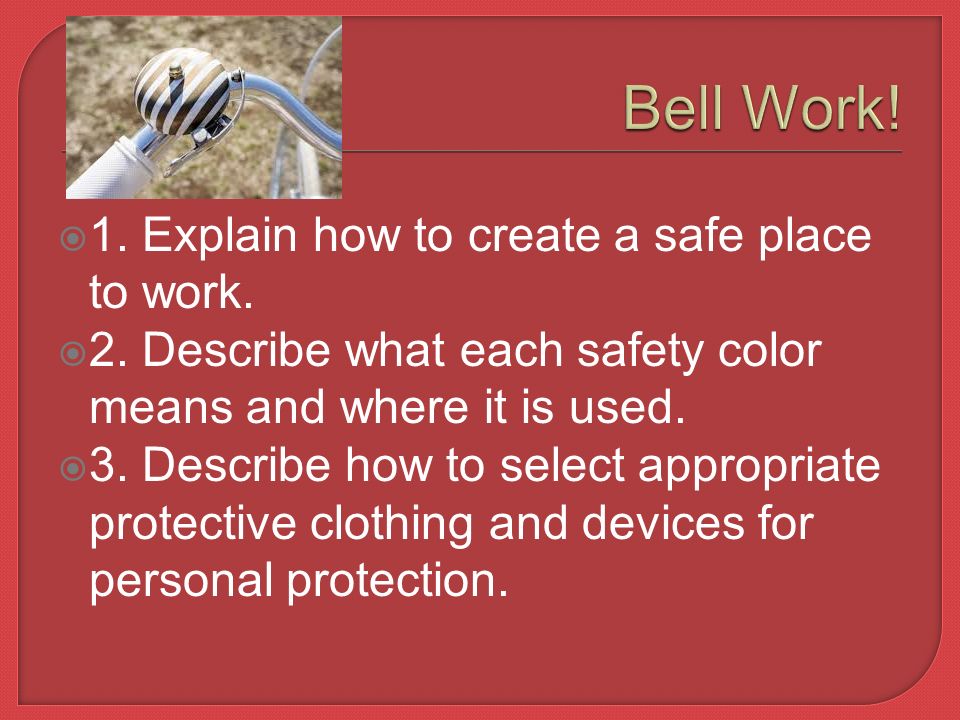 Bell Work!

1. Explain how to create a safe place to work.

2. Describe what each safety color means and where it is used.

3. Describe how to select appropriate protective clothing and devices for personal protection.